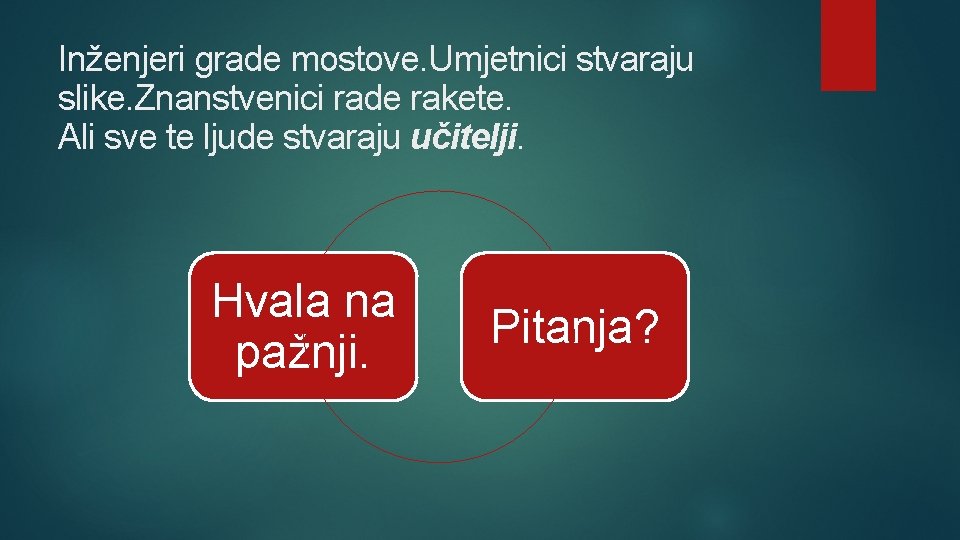 Inženjeri grade mostove.Umjetnici stvaraju slike.Znanstvenici rade rakete.
Ali sve te ljude stvaraju učitelji.

Hvala na pažnji.

Pitanja?